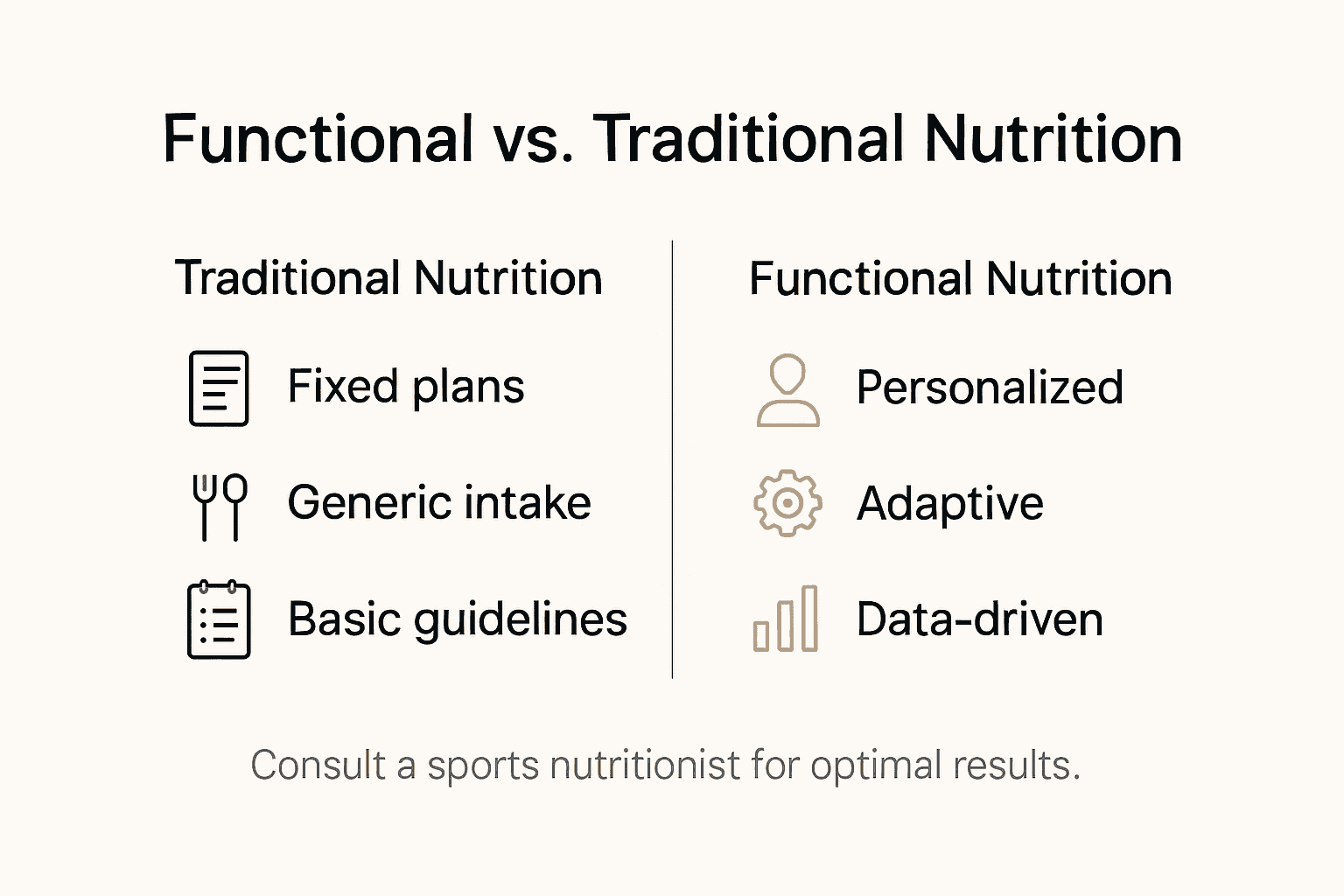 Functional vs. Traditional Nutrition

Traditional Nutrition

Fixed plans

Generic intake

Basic guidelines

Functional Nutrition

Personalized

Adaptive

Data-driven

Consult a sports nutritionist for optimal results.